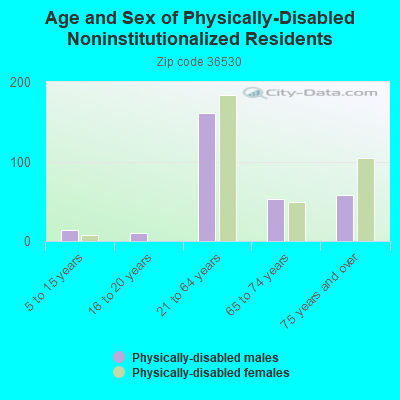 Age and Sex of Physically-Disabled Noninstitutionalized Residents

Zip code 36530

City-Data.com

200
100
0

5 to 15 years
16 to 20 years
21 to 64 years
65 to 74 years
75 years and over

Physically-disabled males
Physically-disabled females